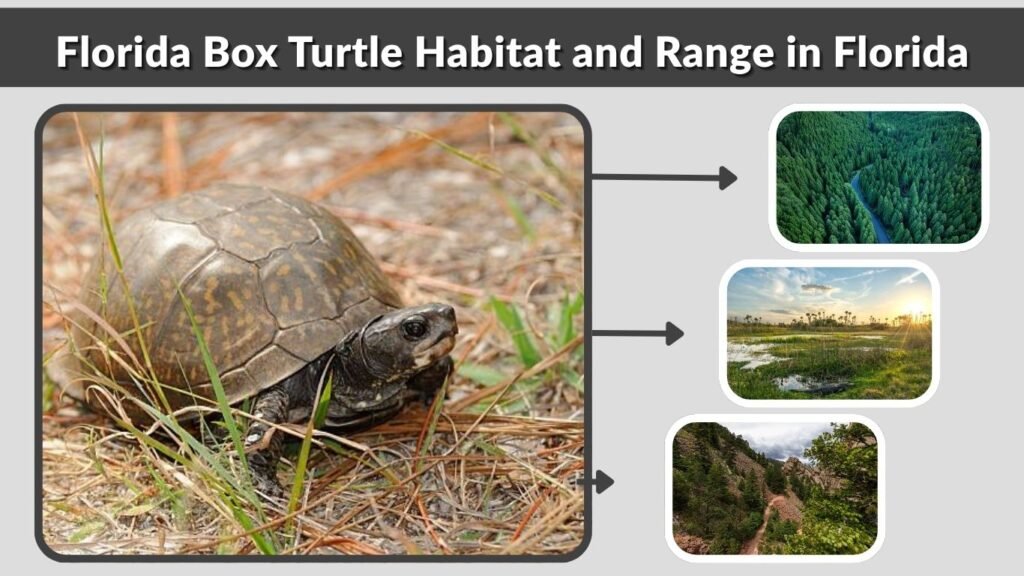 Florida Box Turtle Habitat and Range in Florida